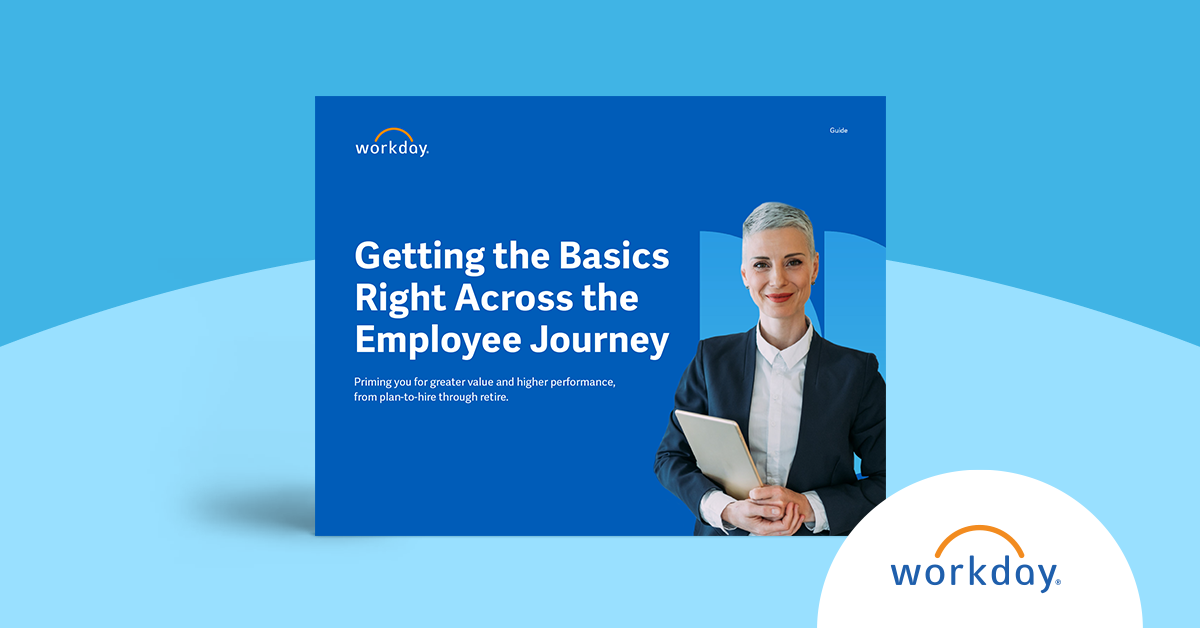 workday.

Guide

Getting the Basics Right Across the Employee Journey

Priming you for greater value and higher performance, from plan-to-hire through retire.

workday.